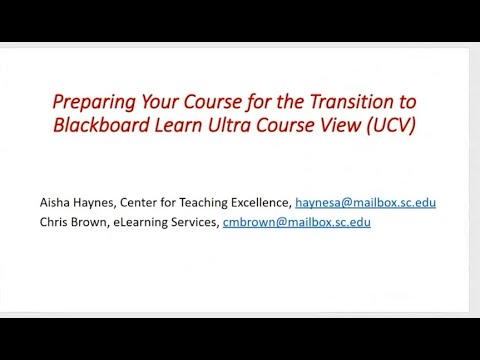 Preparing Your Course for the Transition to Blackboard Learn Ultra Course View (UCV)

Aisha Haynes, Center for Teaching Excellence, haynesa@mailbox.sc.edu
Chris Brown, eLearning Services, cmbrown@mailbox.sc.edu